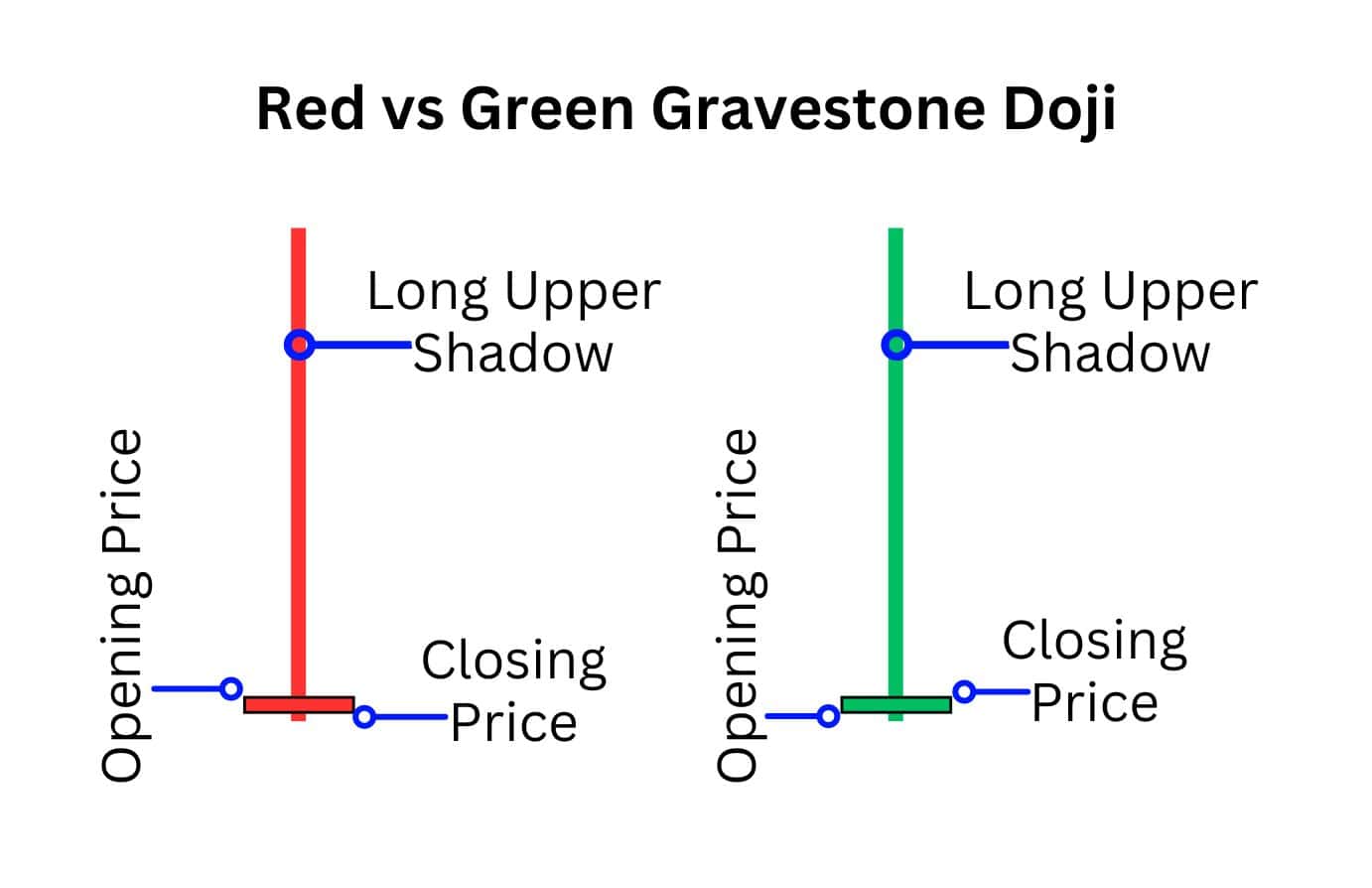 Red vs Green Gravestone Doji

Long Upper Shadow

Opening Price

Closing Price

Long Upper Shadow

Opening Price

Closing Price